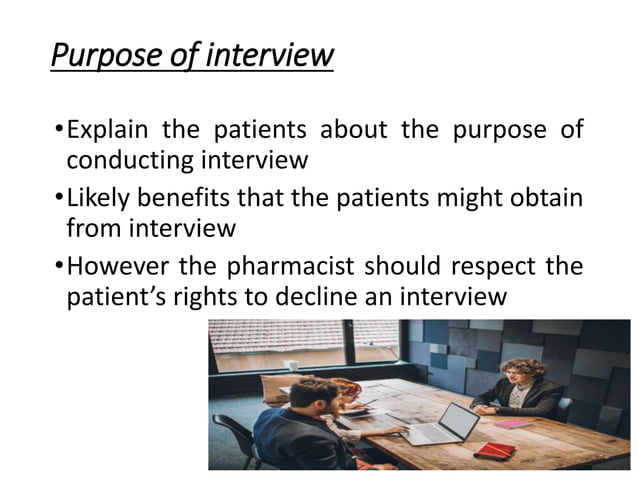 Purpose of interview

•Explain the patients about the purpose of conducting interview

•Likely benefits that the patients might obtain from interview

•However the pharmacist should respect the patient's rights to decline an interview